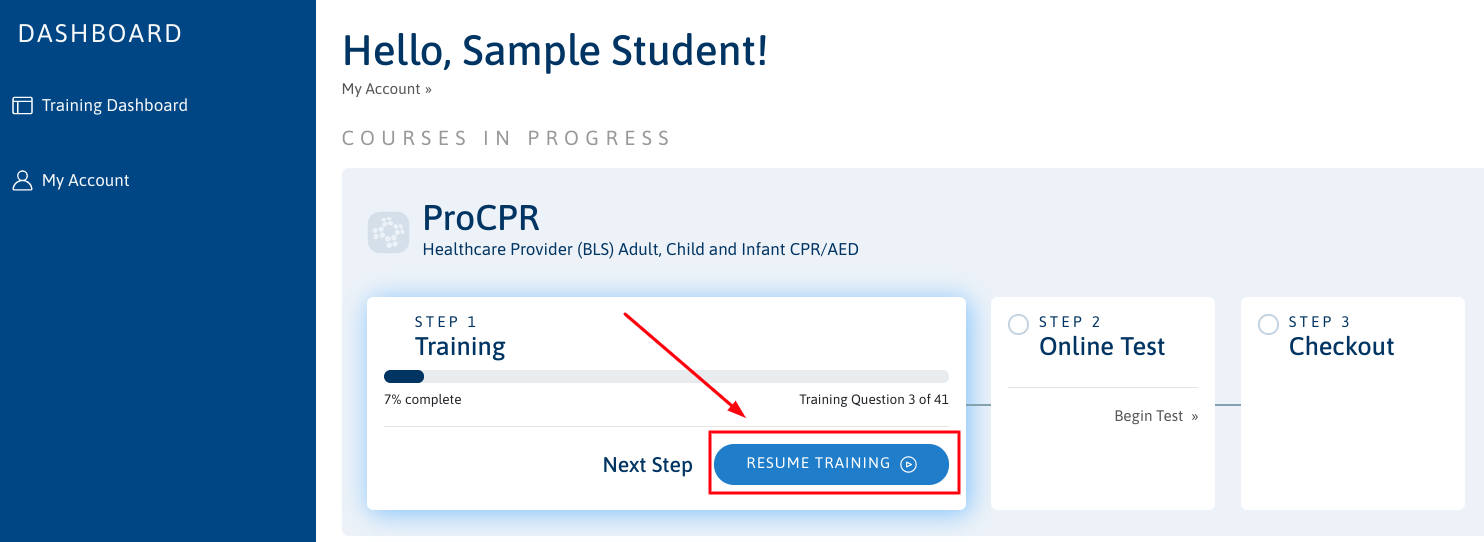 DASHBOARD

Training Dashboard

My Account

Hello, Sample Student!

My Account »

COURSES IN PROGRESS

ProCPR

Healthcare Provider (BLS) Adult, Child and Infant CPR/AED

STEP 1
Training

7% complete

Training Question 3 of 41

Next Step

RESUME TRAINING

STEP 2
Online Test

Begin Test »

STEP 3
Checkout